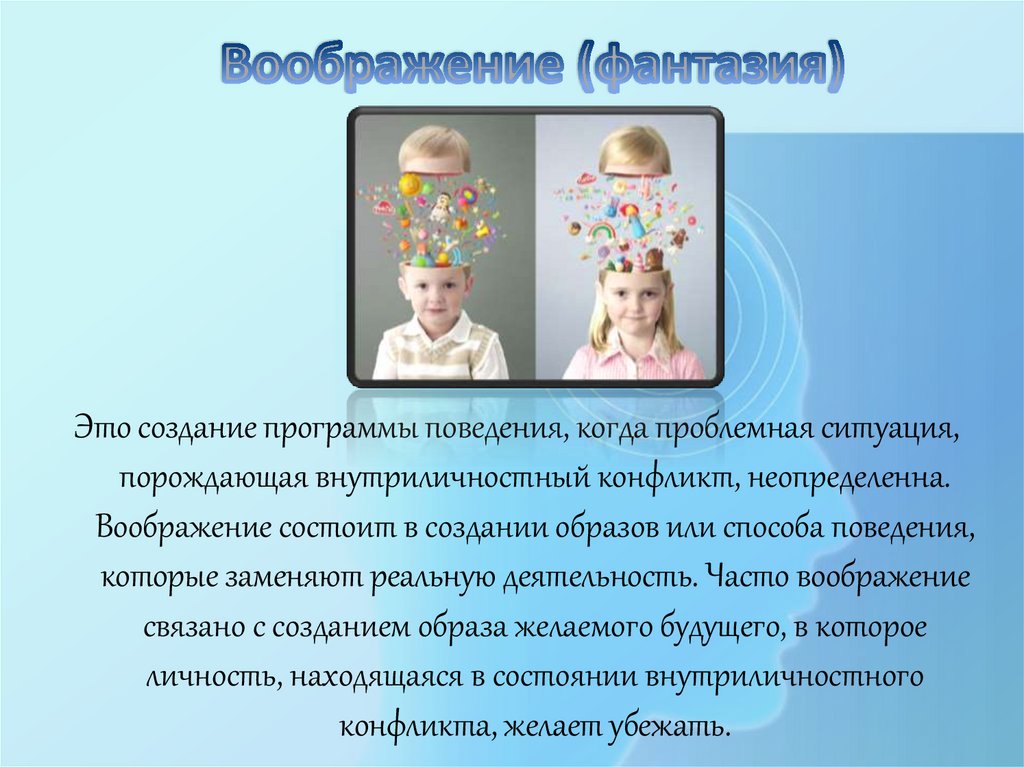 Воображение (фантазия)

Это создание программы поведения, когда проблемная ситуация, порождающая внутриличностный конфликт, неопределенна. Воображение состоит в создании образов или способа поведения, которые заменяют реальную деятельность. Часто воображение связано с созданием образа желаемого будущего, в которое личность, находящаяся в состоянии внутриличностного конфликта, желает убежать.